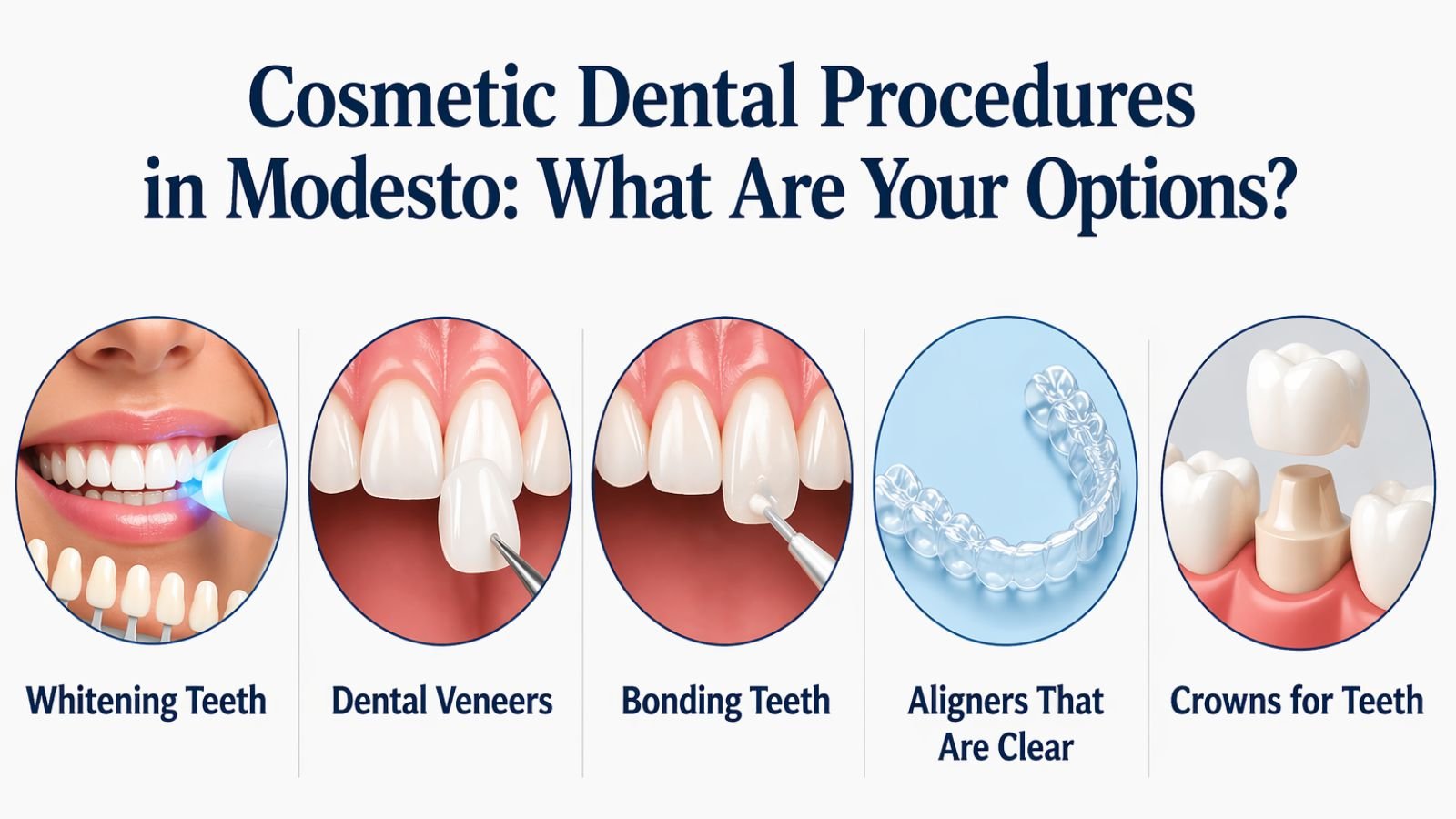 Cosmetic Dental Procedures in Modesto: What Are Your Options?

Whitening Teeth

Dental Veneers

Bonding Teeth

Aligners That Are Clear

Crowns for Teeth